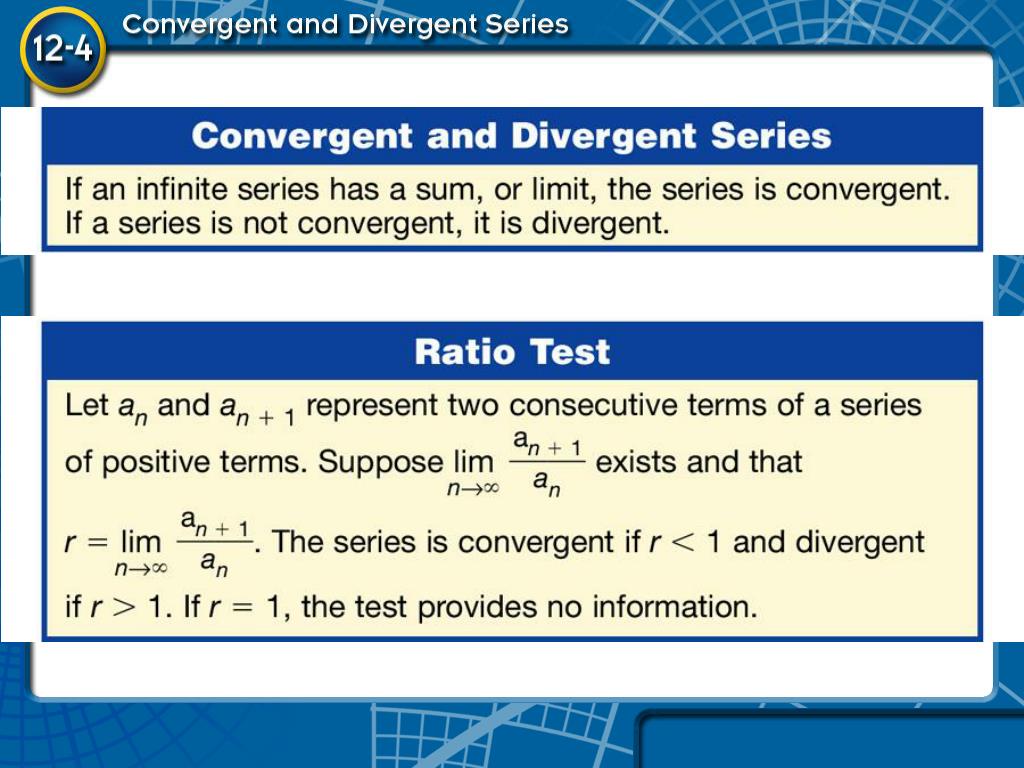 12-4

Convergent and Divergent Series

Convergent and Divergent Series

If an infinite series has a sum, or limit, the series is convergent. If a series is not convergent, it is divergent.

Ratio Test

Let $a_n$ and $a_{n+1}$ represent two consecutive terms of a series of positive terms. Suppose $\lim_{n \to \infty} \frac{a_{n+1}}{a_n}$ exists and that $r = \lim_{n \to \infty} \frac{a_{n+1}}{a_n}$. The series is convergent if $r < 1$ and divergent if $r > 1$. If $r = 1$, the test provides no information.